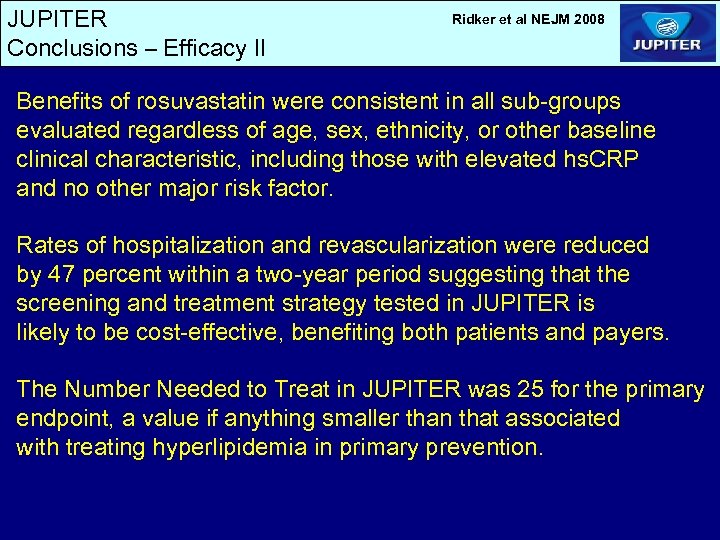 JUPITER
Conclusions – Efficacy II

Ridker et al NEJM 2008

JUPITER

Benefits of rosuvastatin were consistent in all sub-groups evaluated regardless of age, sex, ethnicity, or other baseline clinical characteristic, including those with elevated hsCRP and no other major risk factor.

Rates of hospitalization and revascularization were reduced by 47 percent within a two-year period suggesting that the screening and treatment strategy tested in JUPITER is likely to be cost-effective, benefiting both patients and payers.

The Number Needed to Treat in JUPITER was 25 for the primary endpoint, a value if anything smaller than that associated with treating hyperlipidemia in primary prevention.